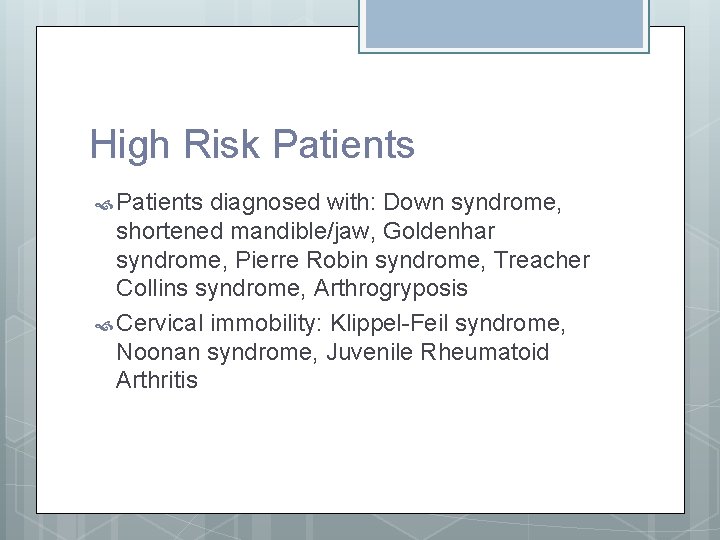 High Risk Patients

Patients diagnosed with: Down syndrome, shortened mandible/jaw, Goldenhar syndrome, Pierre Robin syndrome, Treacher Collins syndrome, Arthrogryposis

Cervical immobility: Klippel-Feil syndrome, Noonan syndrome, Juvenile Rheumatoid Arthritis